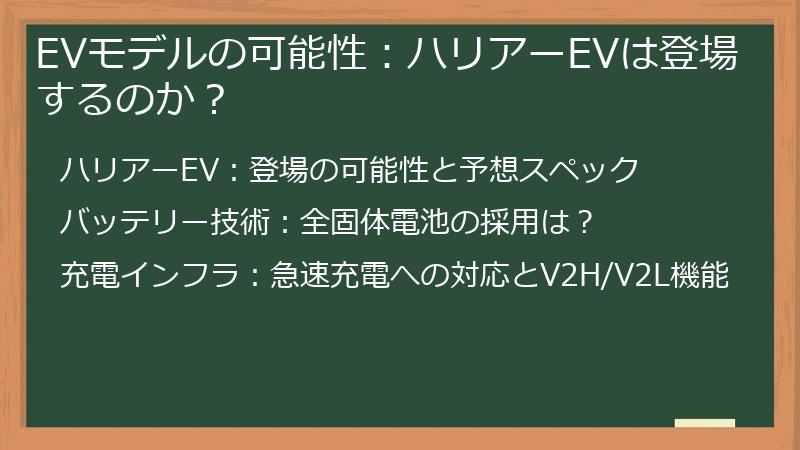 EVモデルの可能性：ハリアーEVは登場するのか？

ハリアーEV：登場の可能性と予想スペック

バッテリー技術：全固体電池の採用は？

充電インフラ：急速充電への対応とV2H/V2L機能